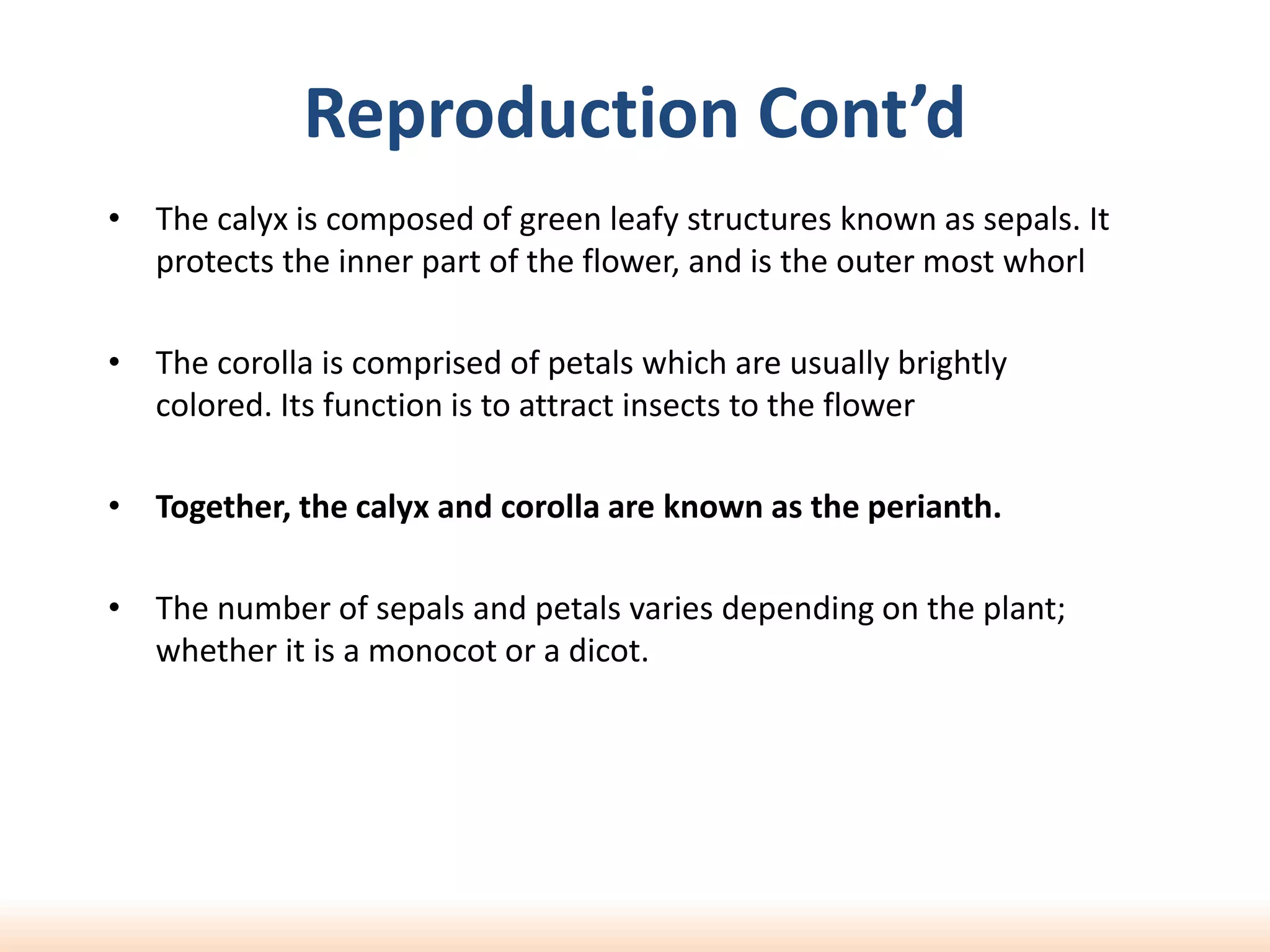 Reproduction Cont’d

• The calyx is composed of green leafy structures known as sepals. It protects the inner part of the flower, and is the outer most whorl

• The corolla is comprised of petals which are usually brightly colored. Its function is to attract insects to the flower

• Together, the calyx and corolla are known as the perianth.

• The number of sepals and petals varies depending on the plant; whether it is a monocot or a dicot.